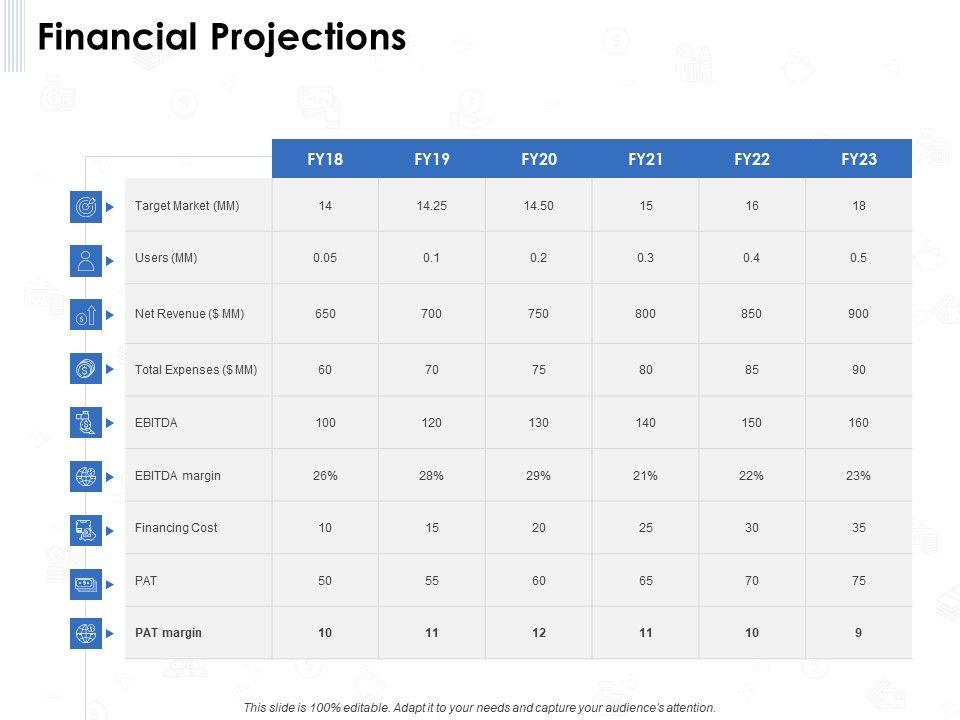 Financial Projections

| | FY18 | FY19 | FY20 | FY21 | FY22 | FY23 |
|---|---|---|---|---|---|---|
| Target Market (MM) | 14 | 14.25 | 14.50 | 15 | 16 | 18 |
| Users (MM) | 0.05 | 0.1 | 0.2 | 0.3 | 0.4 | 0.5 |
| Net Revenue ($ MM) | 650 | 700 | 750 | 800 | 850 | 900 |
| Total Expenses ($ MM) | 60 | 70 | 75 | 80 | 85 | 90 |
| EBITDA | 100 | 120 | 130 | 140 | 150 | 160 |
| EBITDA margin | 26% | 28% | 29% | 21% | 22% | 23% |
| Financing Cost | 10 | 15 | 20 | 25 | 30 | 35 |
| PAT | 50 | 55 | 60 | 65 | 70 | 75 |
| PAT margin | 10 | 11 | 12 | 11 | 10 | 9 |

This slide is 100% editable. Adapt it to your needs and capture your audience's attention.